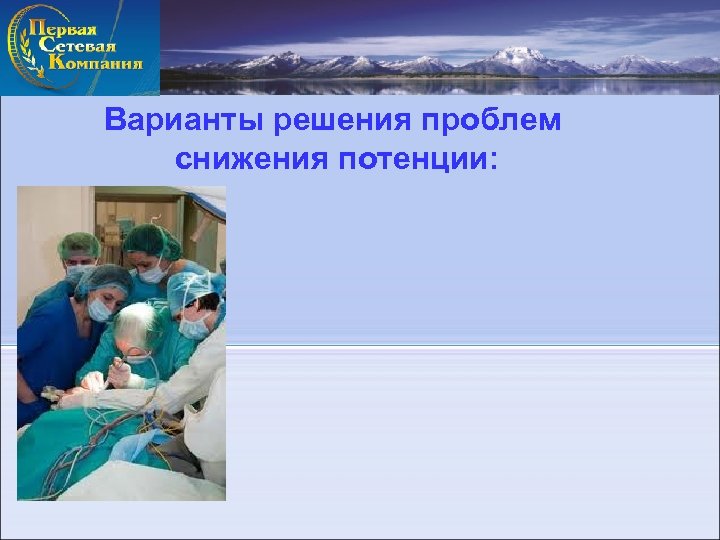 Первая
Сетевая
Компания

Варианты решения проблем снижения потенции: